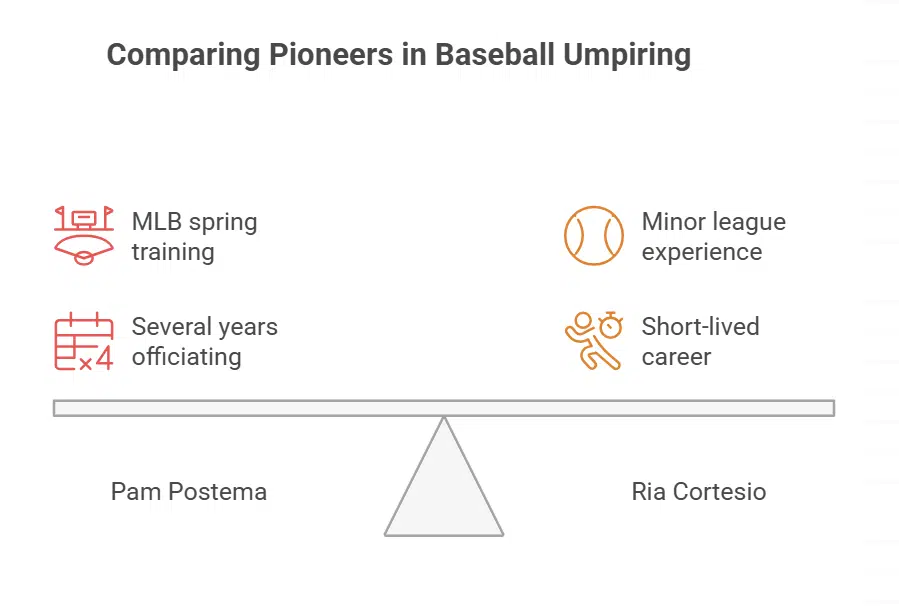 Comparing Pioneers in Baseball Umpiring

MLB spring training

Several years officiating

Minor league experience

Short-lived career

Pam Postema

Ria Cortesio